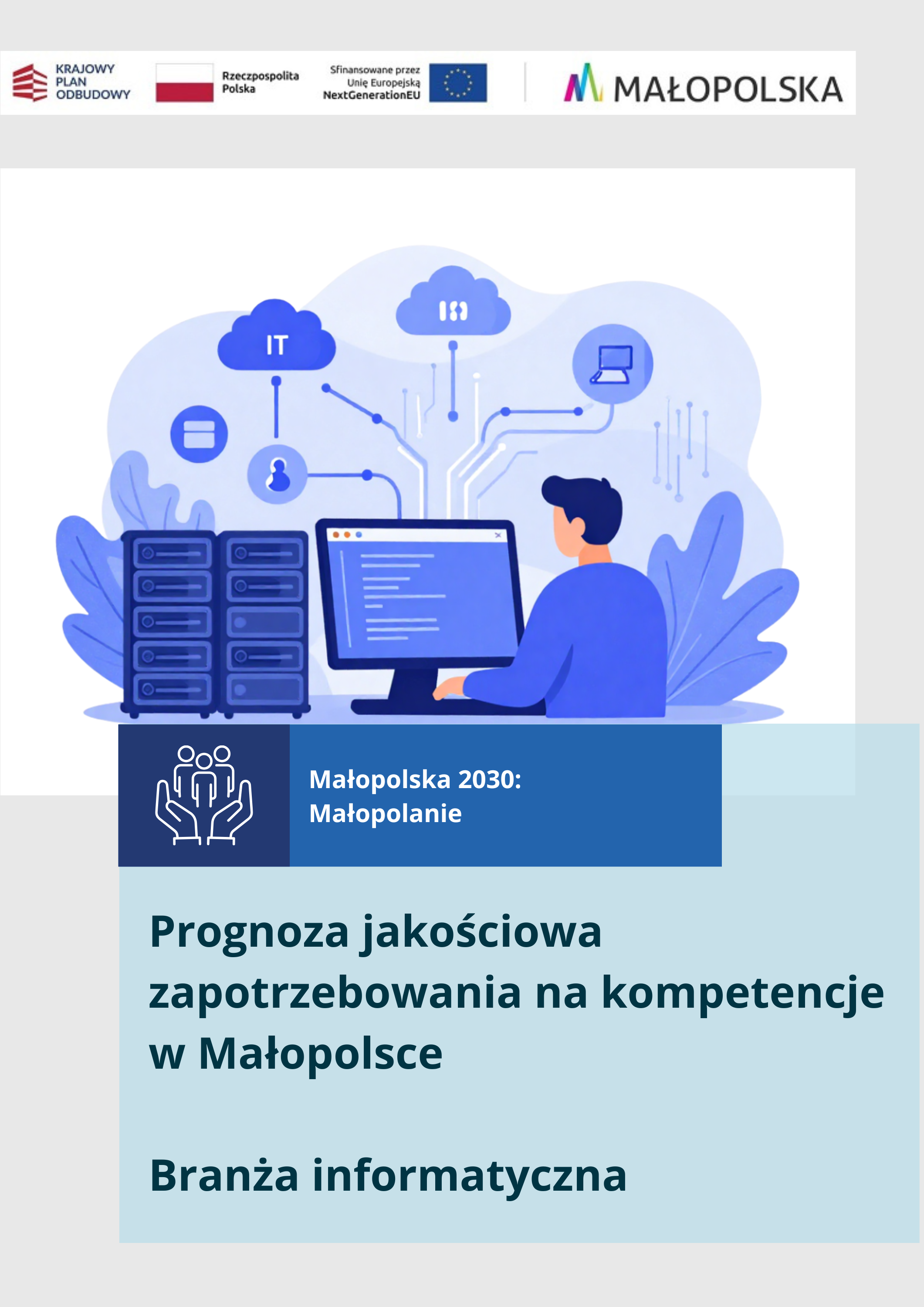 KRAJOWY PLAN ODBUDOWY

Rzeczpospolita Polska

Sfinansowane przez Unię Europejską NextGenerationEU

MAŁOPOLSKA

IT

Małopolska 2030: Małopolanie

Prognoza jakościowa zapotrzebowania na kompetencje w Małopolsce

Branża informatyczna